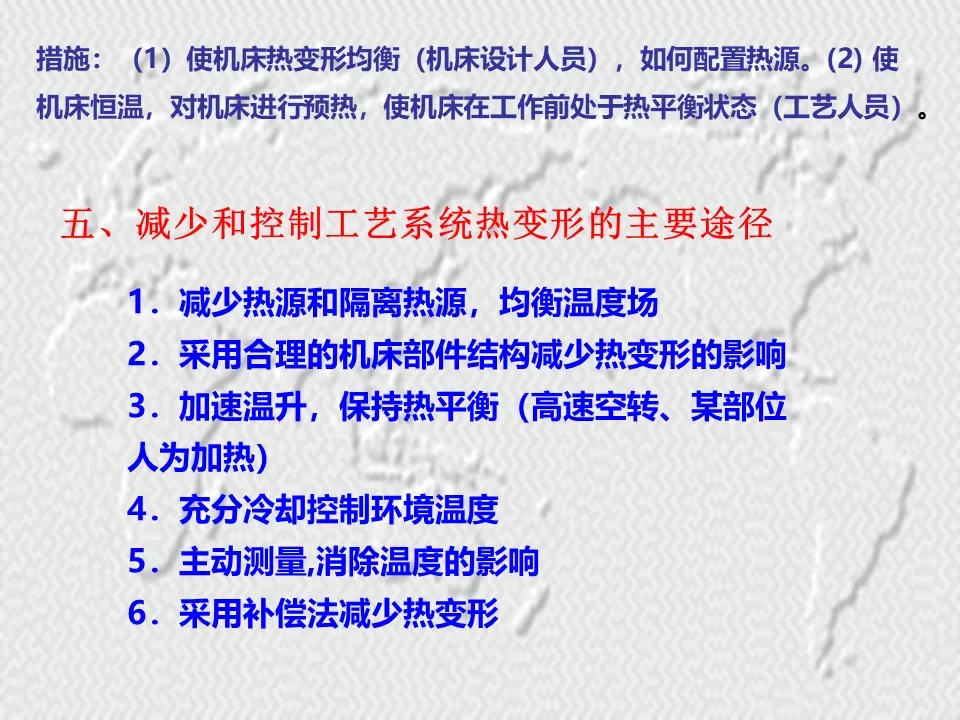 措施：（1）使机床热变形均衡（机床设计人员），如何配置热源。(2) 使机床恒温，对机床进行预热，使机床在工作前处于热平衡状态（工艺人员）。

五、减少和控制工艺系统热变形的主要途径

1．减少热源和隔离热源，均衡温度场
2．采用合理的机床部件结构减少热变形的影响
3．加速温升，保持热平衡（高速空转、某部位人为加热）
4．充分冷却控制环境温度
5．主动测量,消除温度的影响
6．采用补偿法减少热变形